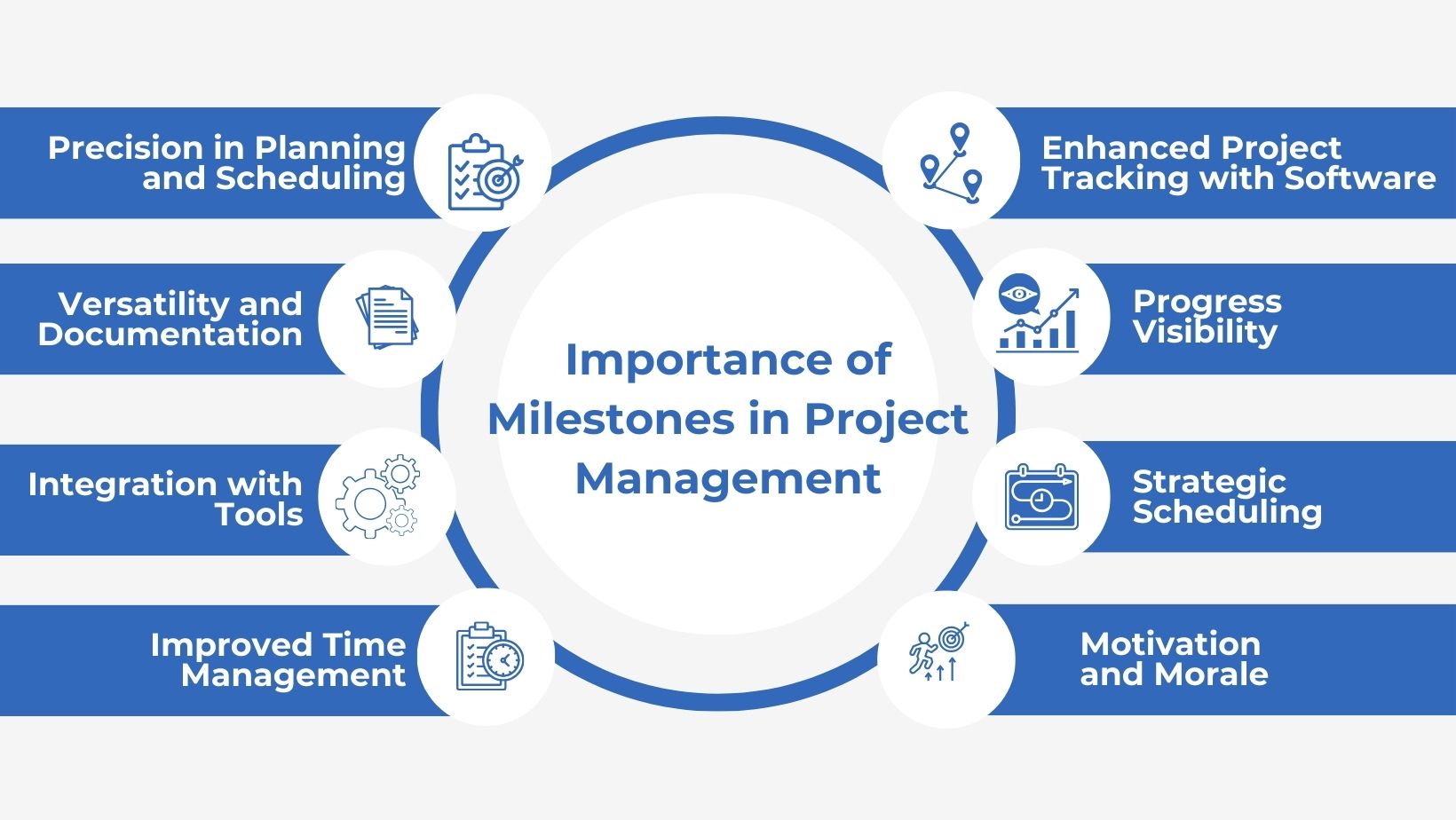 Precision in Planning and Scheduling

Versatility and Documentation

Integration with Tools

Improved Time Management

Importance of Milestones in Project Management

Enhanced Project Tracking with Software

Progress Visibility

Strategic Scheduling

Motivation and Morale